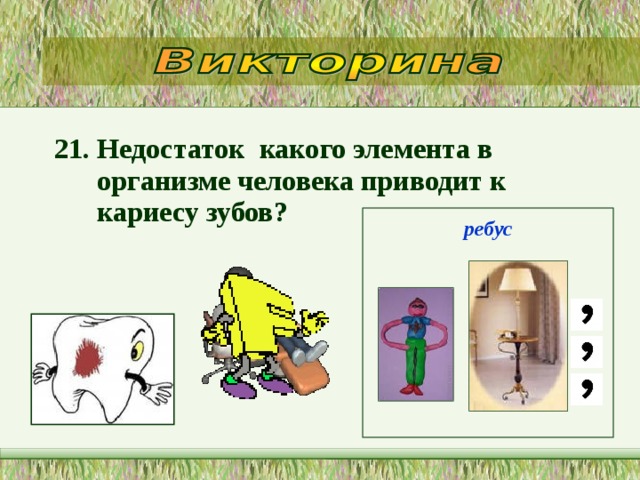 Викторина

21. Недостаток какого элемента в организме человека приводит к кариесу зубов?

ребус

,
,
,